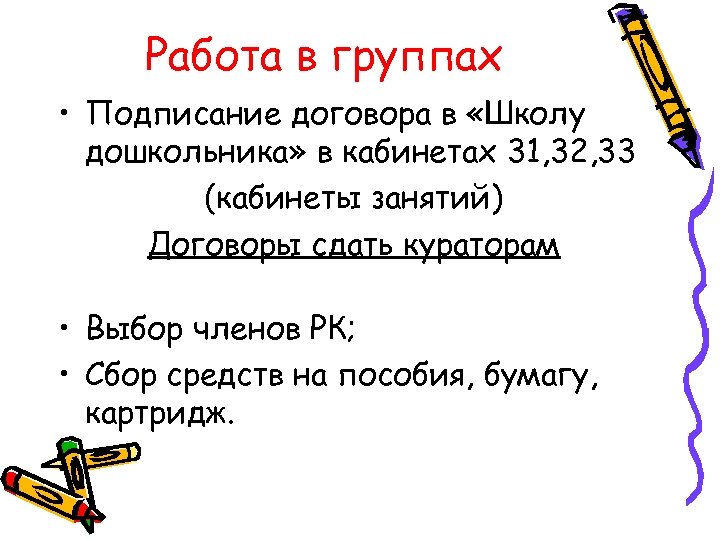 Работа в группах

• Подписание договора в «Школу дошкольника» в кабинетах 31,32,33 (кабинеты занятий)

Договоры сдать кураторам

• Выбор членов РК;

• Сбор средств на пособия, бумагу, картридж.